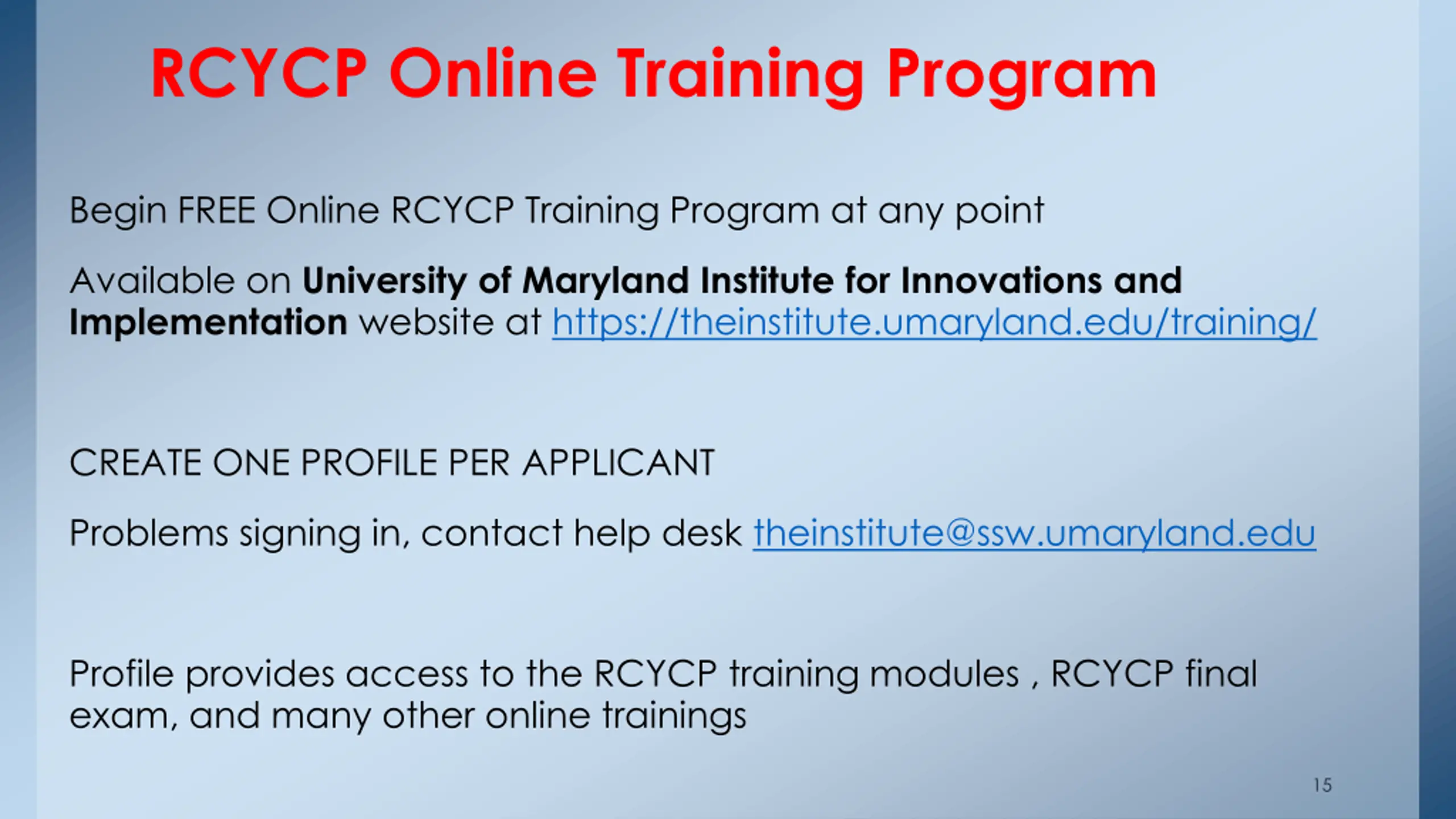 RCYCP Online Training Program

Begin FREE Online RCYCP Training Program at any point

Available on University of Maryland Institute for Innovations and Implementation website at https://theinstitute.umaryland.edu/training/

CREATE ONE PROFILE PER APPLICANT

Problems signing in, contact help desk theinstitute@ssw.umaryland.edu

Profile provides access to the RCYCP training modules , RCYCP final exam, and many other online trainings

15